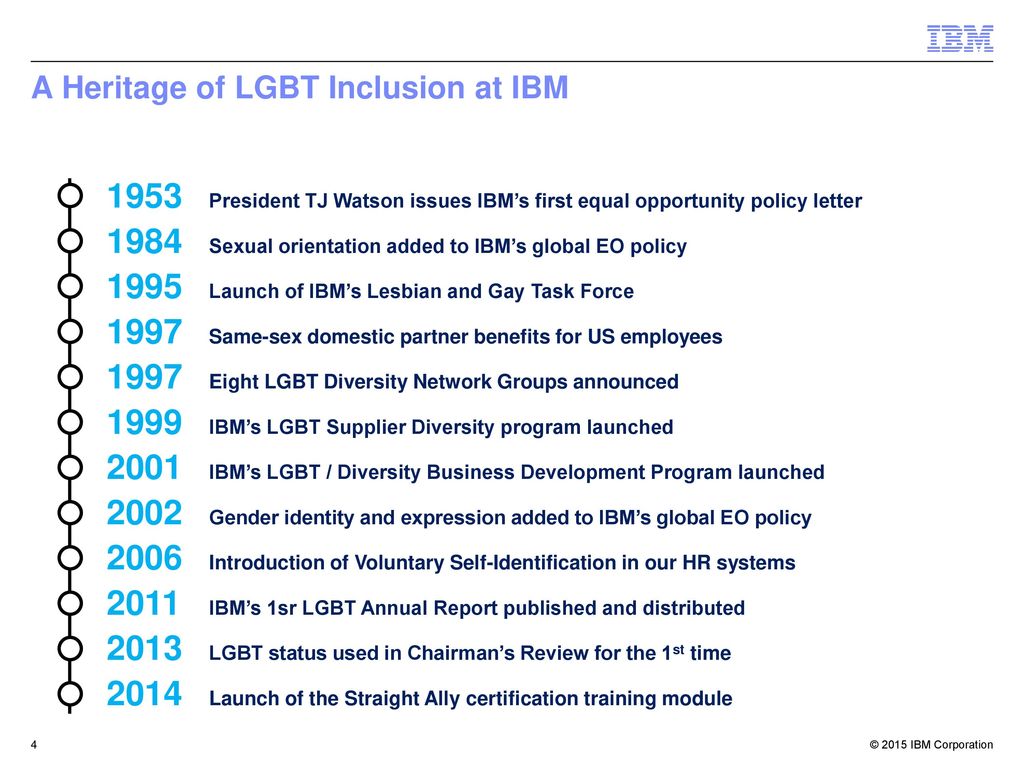 IBM

A Heritage of LGBT Inclusion at IBM

1953 President TJ Watson issues IBM's first equal opportunity policy letter
1984 Sexual orientation added to IBM's global EO policy
1995 Launch of IBM's Lesbian and Gay Task Force
1997 Same-sex domestic partner benefits for US employees
1997 Eight LGBT Diversity Network Groups announced
1999 IBM's LGBT Supplier Diversity program launched
2001 IBM's LGBT / Diversity Business Development Program launched
2002 Gender identity and expression added to IBM's global EO policy
2006 Introduction of Voluntary Self-Identification in our HR systems
2011 IBM's 1sr LGBT Annual Report published and distributed
2013 LGBT status used in Chairman's Review for the 1$^{st}$ time
2014 Launch of the Straight Ally certification training module

4

© 2015 IBM Corporation